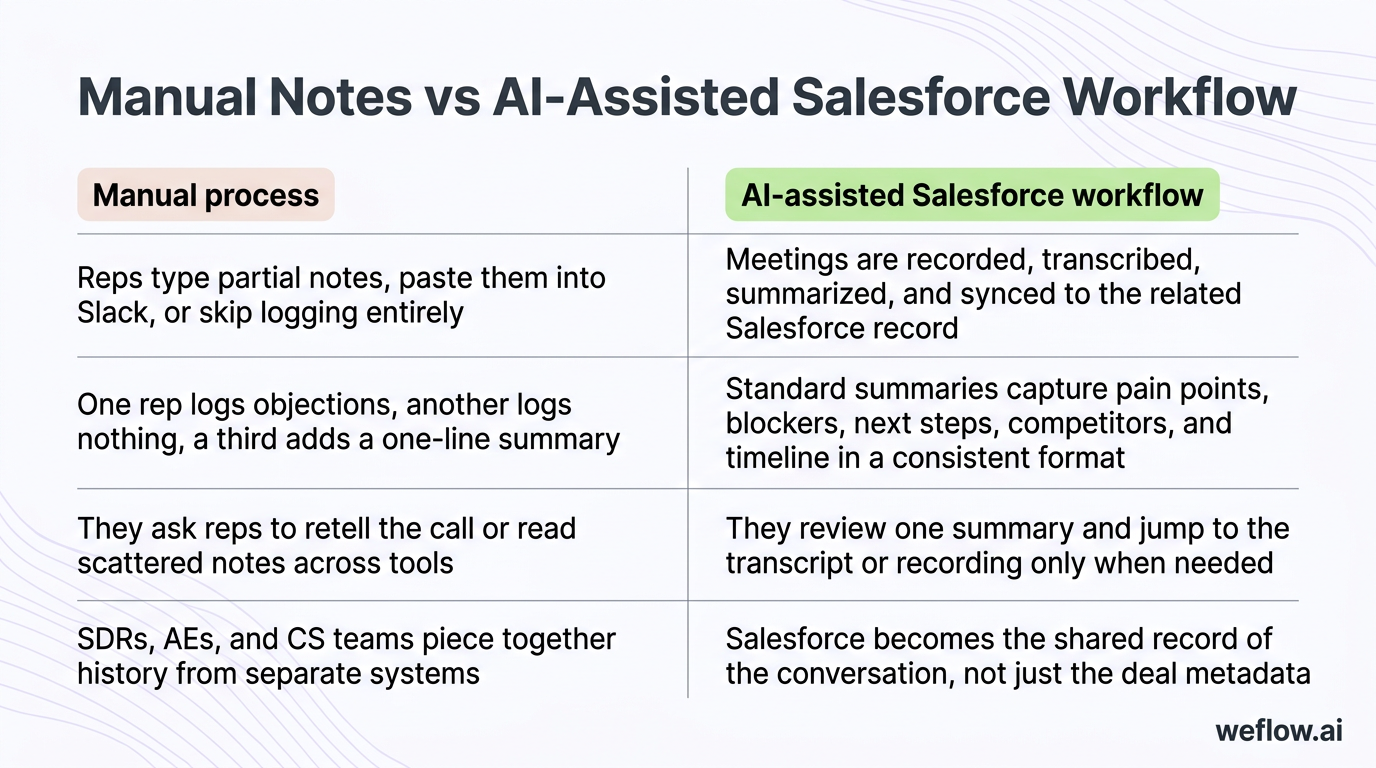 Manual Notes vs AI-Assisted Salesforce Workflow

| Manual process | AI-assisted Salesforce workflow |
|---|---|
| Reps type partial notes, paste them into Slack, or skip logging entirely | Meetings are recorded, transcribed, summarized, and synced to the related Salesforce record |
| One rep logs objections, another logs nothing, a third adds a one-line summary | Standard summaries capture pain points, blockers, next steps, competitors, and timeline in a consistent format |
| They ask reps to retell the call or read scattered notes across tools | They review one summary and jump to the transcript or recording only when needed |
| SDRs, AEs, and CS teams piece together history from separate systems | Salesforce becomes the shared record of the conversation, not just the deal metadata |

weflow.ai